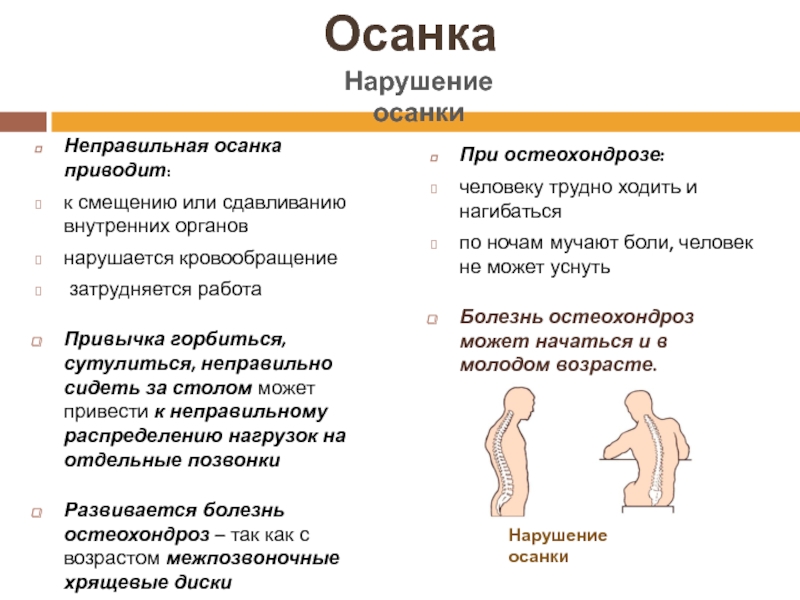 Осанка

Нарушение осанки

Неправильная осанка приводит:

к смещению или сдавливанию внутренних органов

нарушается кровообращение

затрудняется работа

Привычка горбиться, сутулиться, неправильно сидеть за столом может привести к неправильному распределению нагрузок на отдельные позвонки

Развивается болезнь остеохондроз – так как с возрастом межпозвоночные хрящевые диски

При остеохондрозе:

человеку трудно ходить и нагибаться

по ночам мучают боли, человек не может уснуть

Болезнь остеохондроз может начаться и в молодом возрасте.

Нарушение осанки